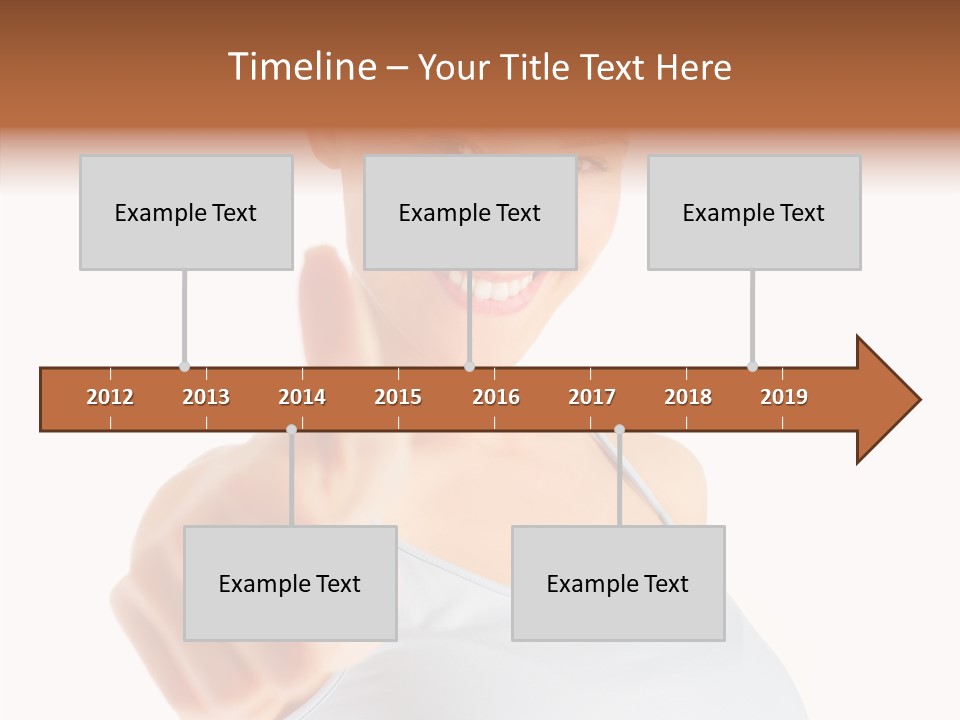 Timeline – Your Title Text Here

Example Text

Example Text

Example Text

2012
2013
2014
2015
2016
2017
2018
2019

Example Text

Example Text